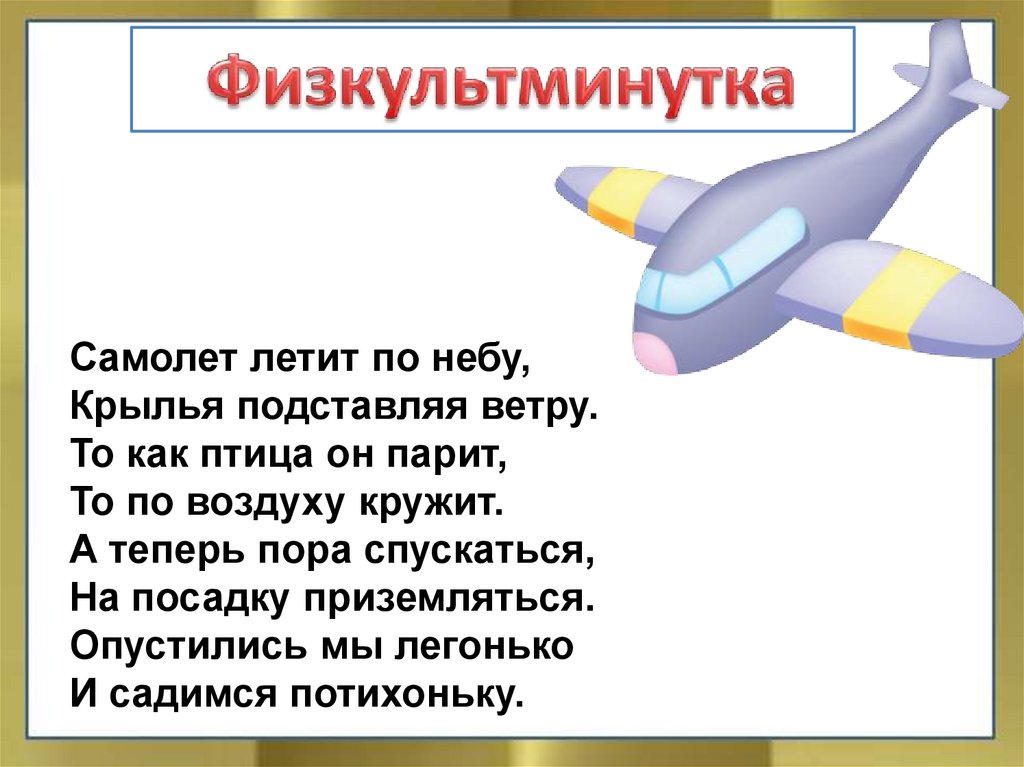 Физкультминутка

Самолет летит по небу,
Крылья подставляя ветру.
То как птица он парит,
То по воздуху кружит.
А теперь пора спускаться,
На посадку приземляться.
Опустились мы легонько
И садимся потихоньку.